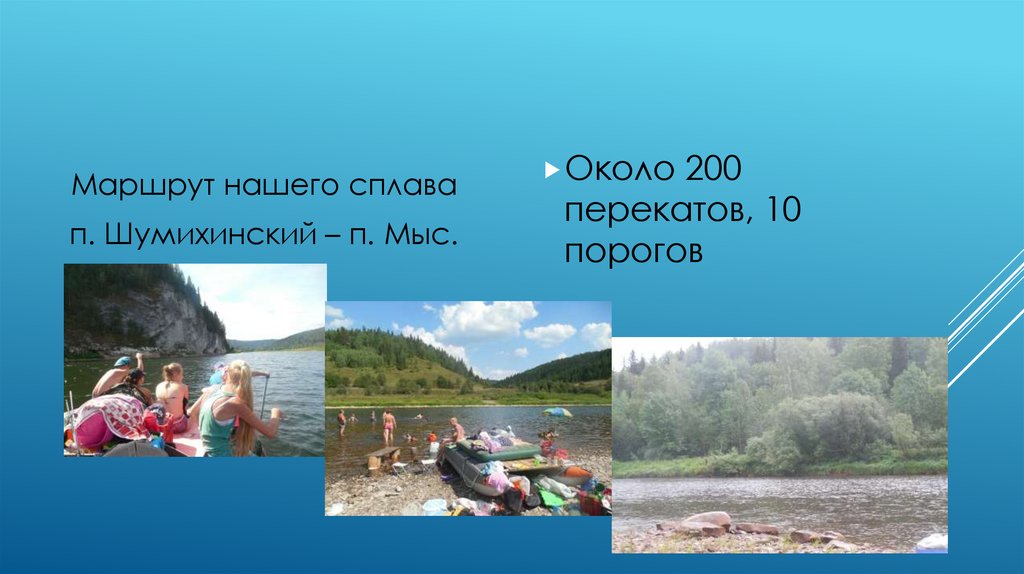 Маршрут нашего сплава

п. Шумихинский – п. Мыс.

Около 200 перекатов, 10 порогов